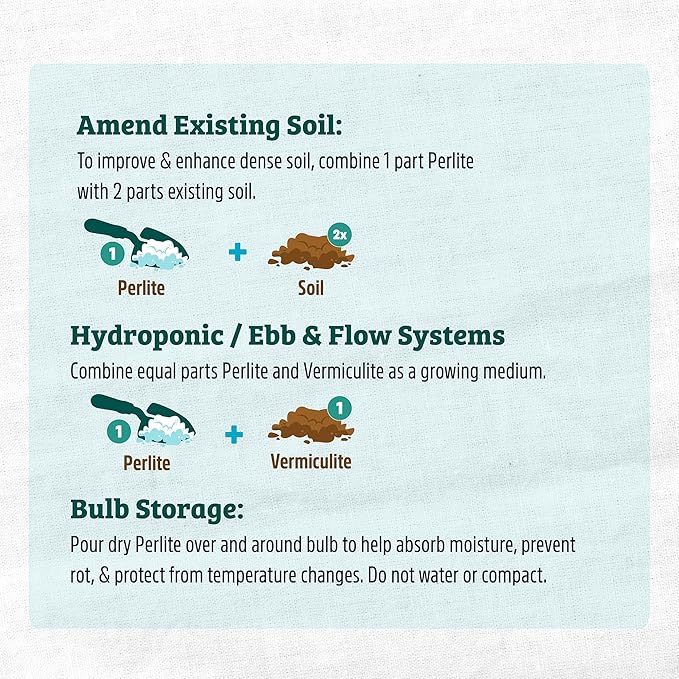 Amend Existing Soil:
To improve & enhance dense soil, combine 1 part Perlite with 2 parts existing soil.

1 Perlite + 2x Soil

Hydroponic / Ebb & Flow Systems
Combine equal parts Perlite and Vermiculite as a growing medium.

1 Perlite + 1 Vermiculite

Bulb Storage:
Pour dry Perlite over and around bulb to help absorb moisture, prevent rot, & protect from temperature changes. Do not water or compact.